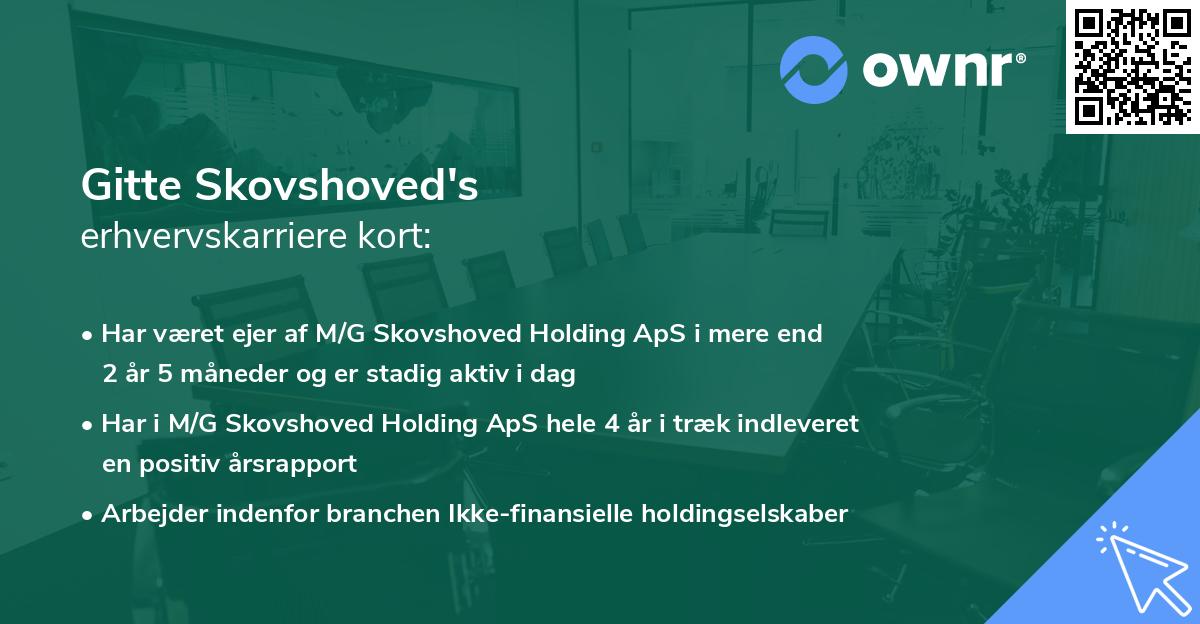 ownr®

Gitte Skovshoved's
erhvervskarriere kort:

• Har været ejer af M/G Skovshoved Holding ApS i mere end 2 år 5 måneder og er stadig aktiv i dag

• Har i M/G Skovshoved Holding ApS hele 4 år i træk indleveret en positiv årsrapport

• Arbejder indenfor branchen Ikke-finansielle holdingselskaber